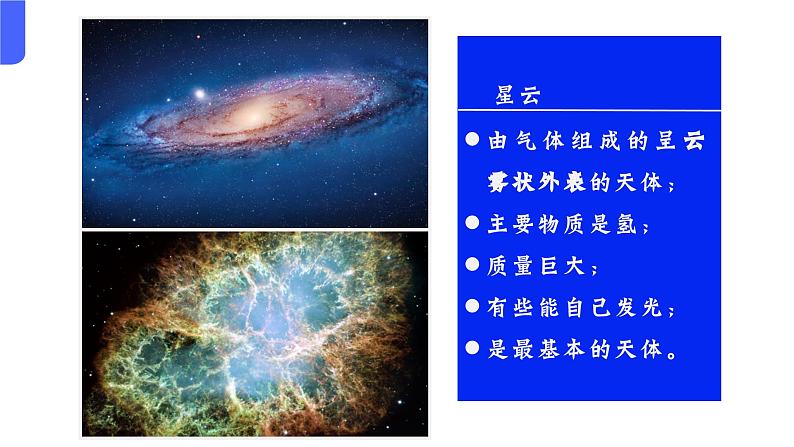 星云

● 由气体组成的呈云雾状外表的天体；

● 主要物质是氢；

● 质量巨大；

● 有些能自己发光；

● 是最基本的天体。